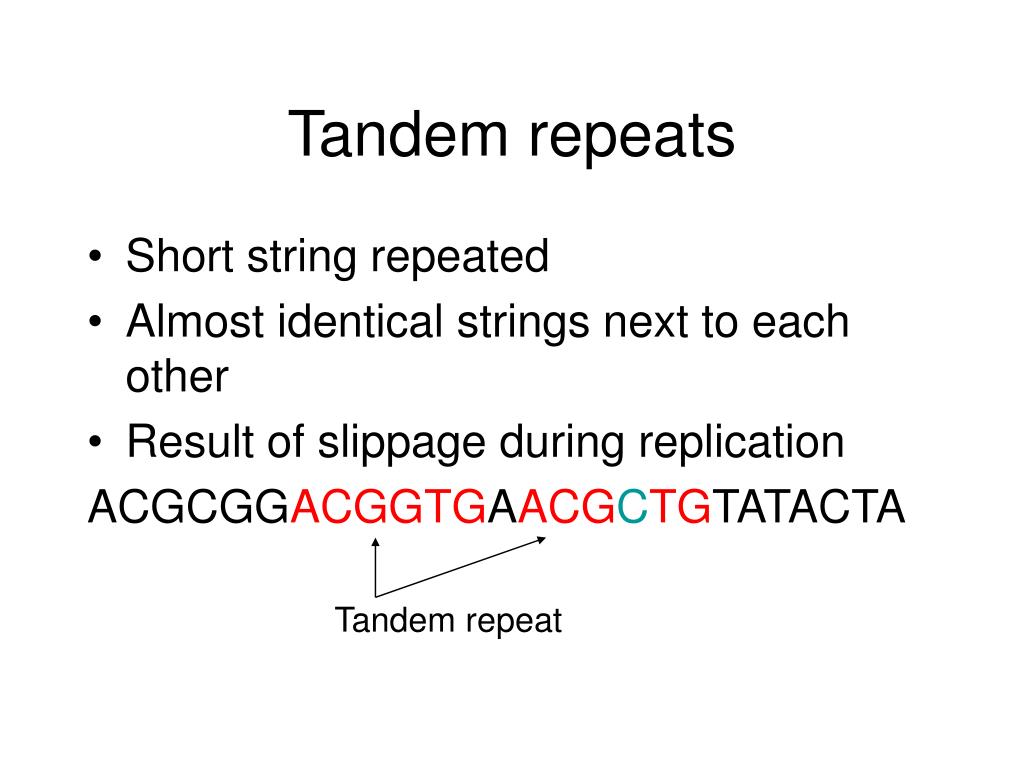 Tandem repeats

• Short string repeated
• Almost identical strings next to each other
• Result of slippage during replication

ACGCGGACGGTGAACGCTGTATACTA

Tandem repeat